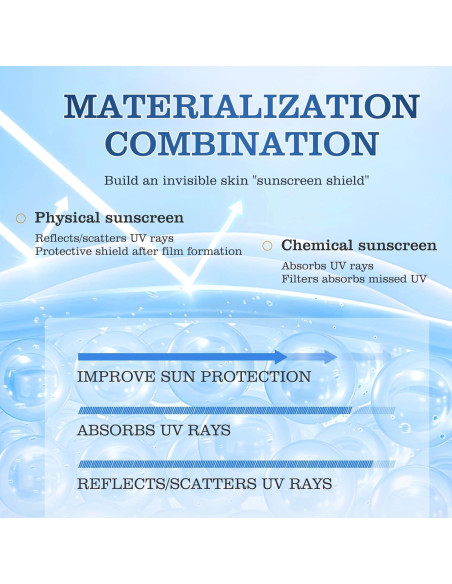 MATERIALIZATION COMBINATION

Build an invisible skin "sunscreen shield"

Physical sunscreen

Reflects/scatters UV rays
Protective shield after film formation

Chemical sunscreen

Absorbs UV rays
Filters absorbs missed UV

IMPROVE SUN PROTECTION

ABSORBS UV RAYS

REFLECTS/SCATTERS UV RAYS